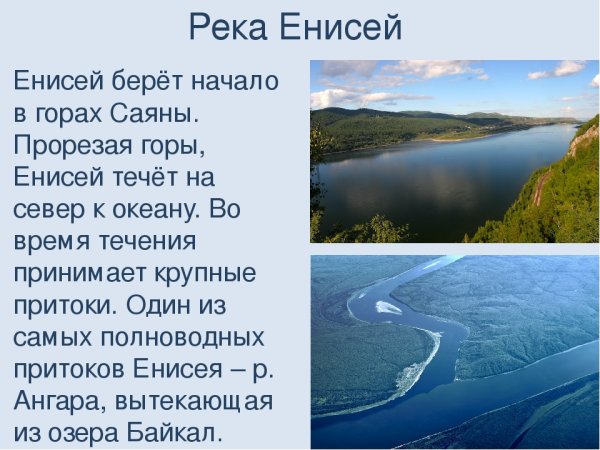 Река Енисей

Енисей берёт начало в горах Саяны. Прорезая горы, Енисей течёт на север к океану. Во время течения принимает крупные притоки. Один из самых полноводных притоков Енисея – р. Ангара, вытекающая из озера Байкал.